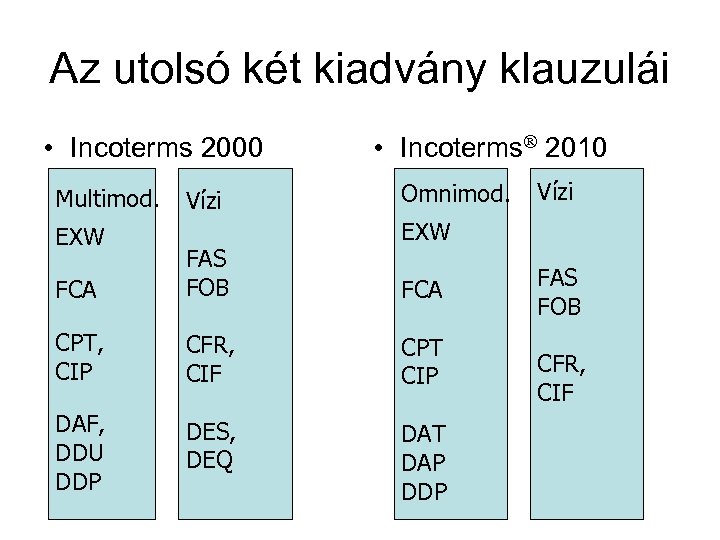 Az utolsó két kiadvány klauzulái

• Incoterms 2000

Multimod.
EXW

FCA

CPT,
CIP

DAF,
DDU
DDP

Vízi

FAS
FOB

CFR,
CIF

DES,
DEQ

• Incoterms® 2010

Omnimod.
EXW

FCA

CPT
CIP

DAT
DAP
DDP

Vízi

FAS
FOB

CFR,
CIF